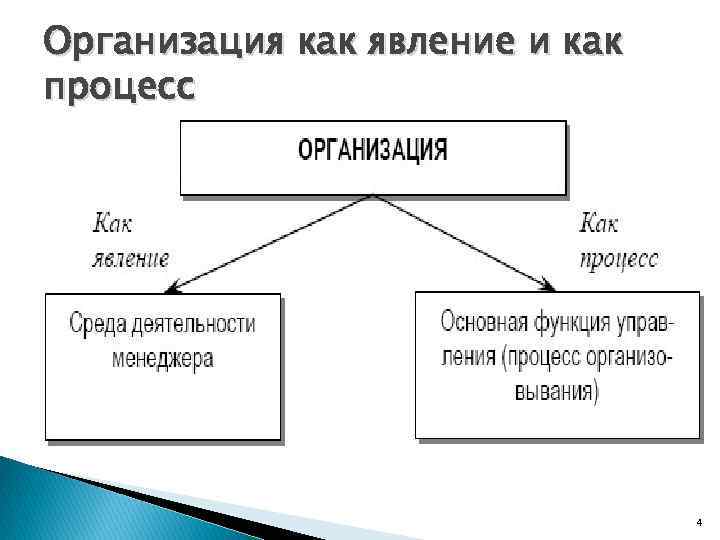 Организация как явление и как процесс

ОРГАНИЗАЦИЯ

Как явление

Как процесс

Среда деятельности менеджера

Основная функция управления (процесс организовывания)

4